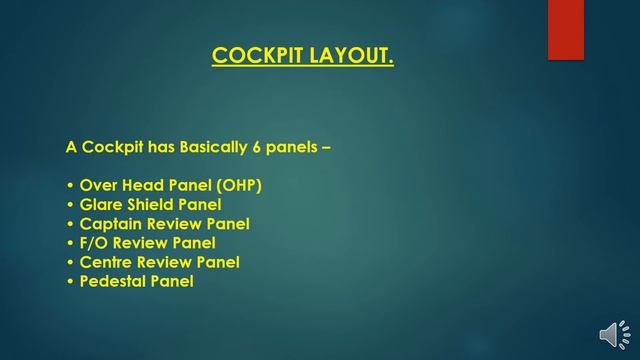 COCKPIT LAYOUT.

A Cockpit has Basically 6 panels –

• Over Head Panel (OHP)
• Glare Shield Panel
• Captain Review Panel
• F/O Review Panel
• Centre Review Panel
• Pedestal Panel